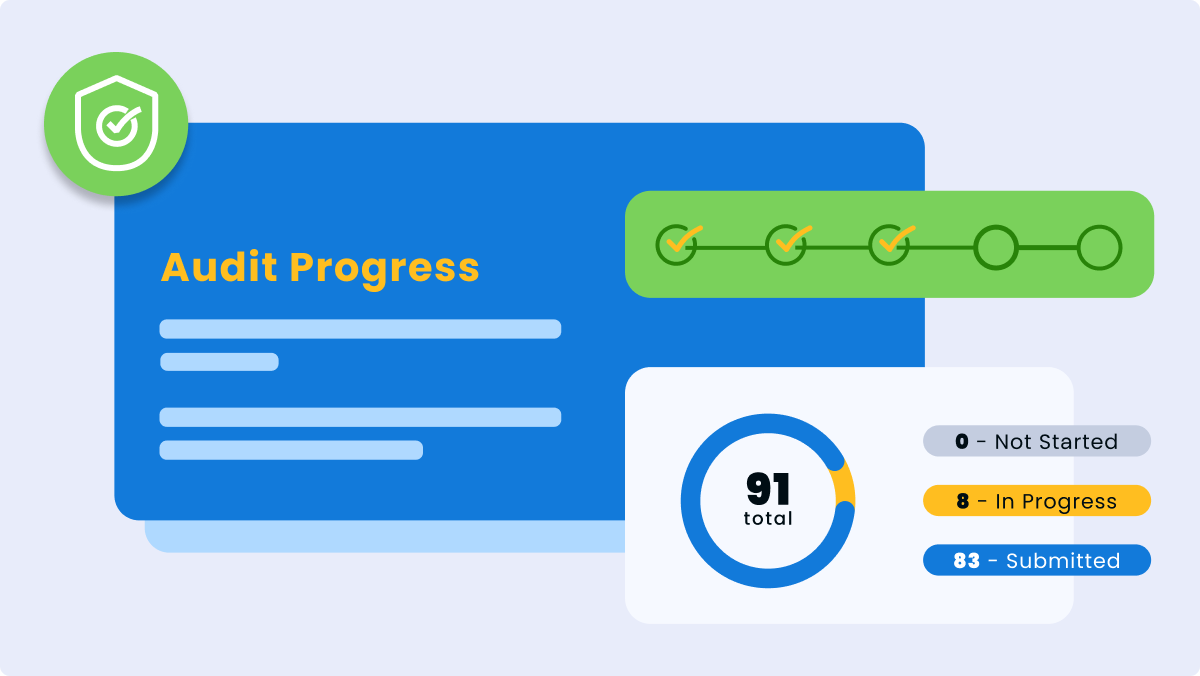 Audit Progress

91
total

0 - Not Started

8 - In Progress

83 - Submitted